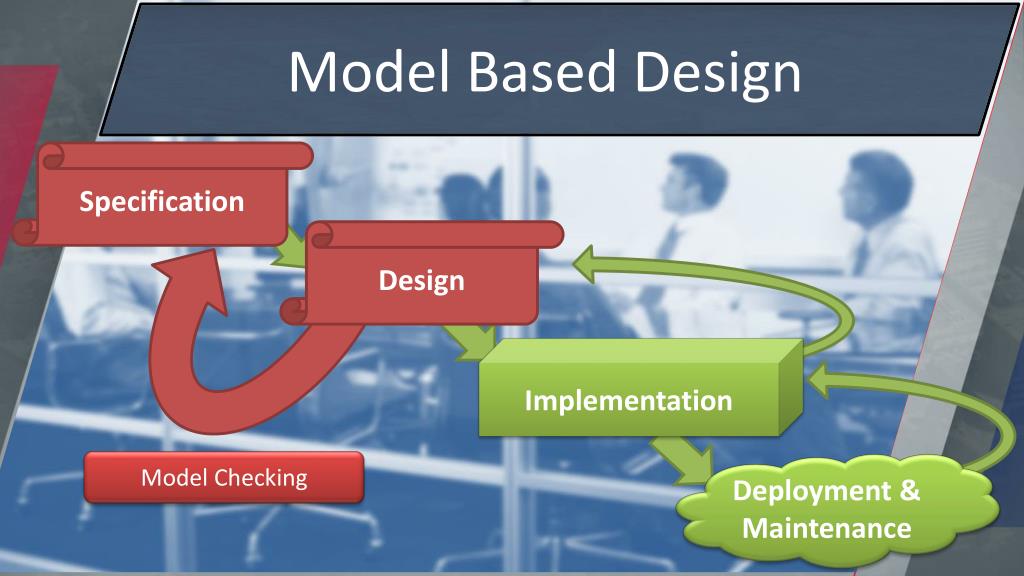 Model Based Design

Specification

Design

Implementation

Model Checking

Deployment & Maintenance